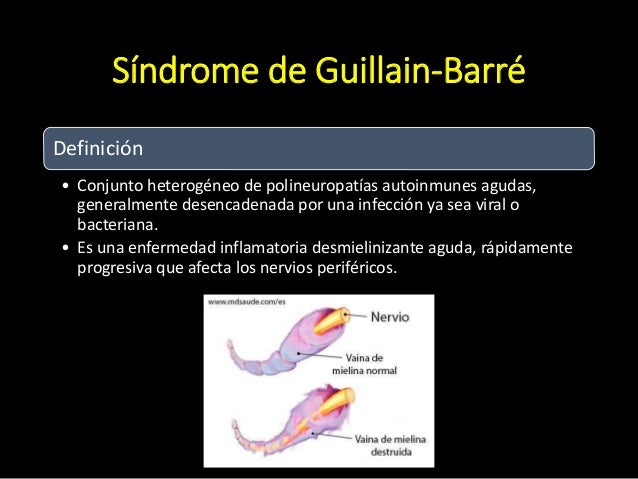 Síndrome de Guillain-Barré

Definición

• Conjunto heterogéneo de polineuropatías autoinmunes agudas, generalmente desencadenada por una infección ya sea viral o bacteriana.
• Es una enfermedad inflamatoria desmielinizante aguda, rápidamente progresiva que afecta los nervios periféricos.

www.mdsaude.com/es

Nervio

Vaina de mielina normal

Vaina de mielina destruida